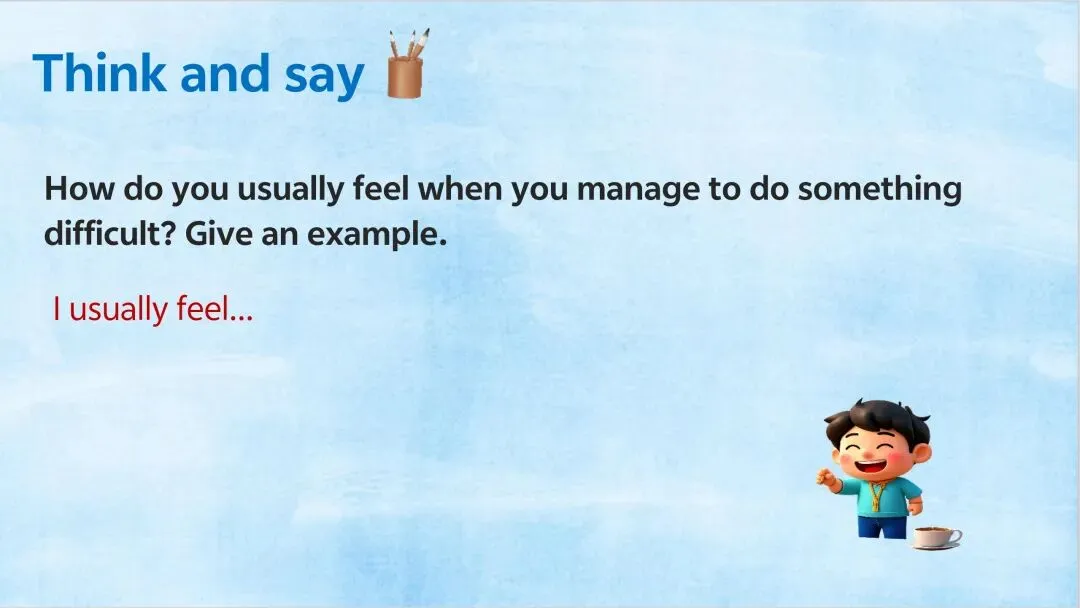 Think and say

How do you usually feel when you manage to do something difficult? Give an example.

I usually feel...